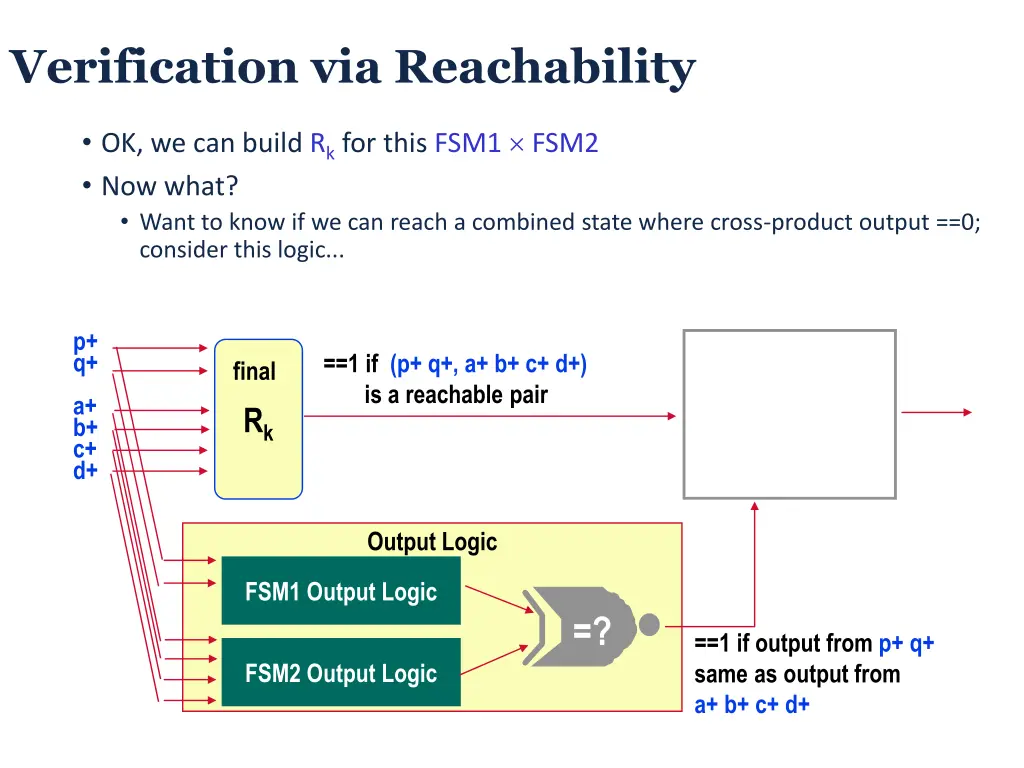 Verification via Reachability

• OK, we can build $R_k$ for this FSM1 $\times$ FSM2

• Now what?

• Want to know if we can reach a combined state where cross-product output ==0; consider this logic...

p+
q+
a+
b+
c+
d+

final
$R_k$

==1 if (p+ q+, a+ b+ c+ d+) is a reachable pair

Output Logic

FSM1 Output Logic

FSM2 Output Logic

=?

==1 if output from p+ q+ same as output from a+ b+ c+ d+